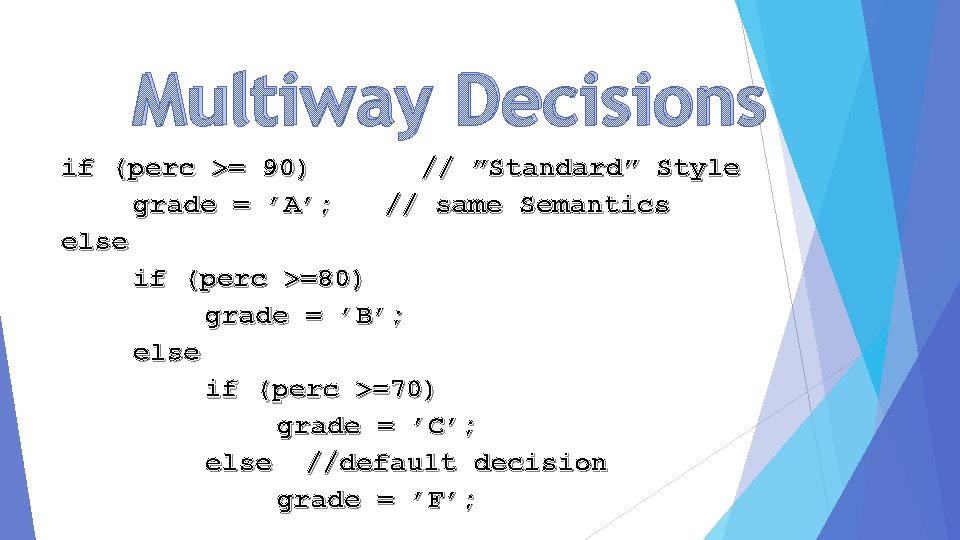 Multiway Decisions

if (perc >= 90) // "Standard" Style
grade = 'A'; // same Semantics
else
if (perc >=80)
grade = 'B';
else
if (perc >=70)
grade = 'C';
else //default decision
grade = 'F';